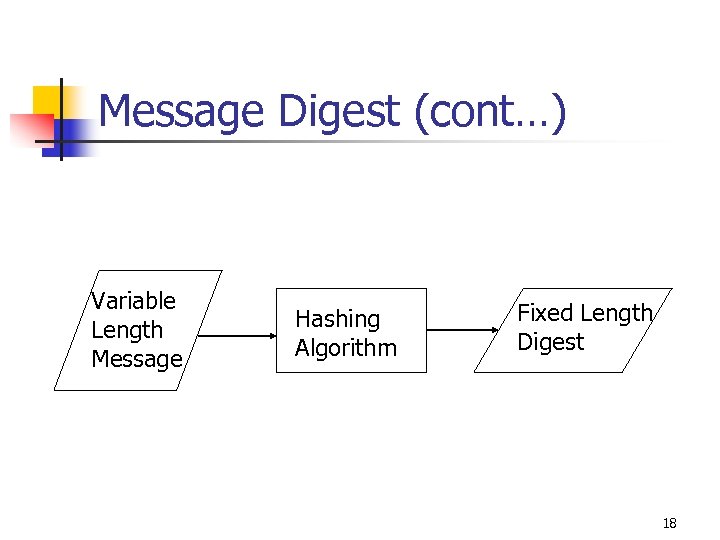 Message Digest (cont…)

Variable Length Message

Hashing Algorithm

Fixed Length Digest

18